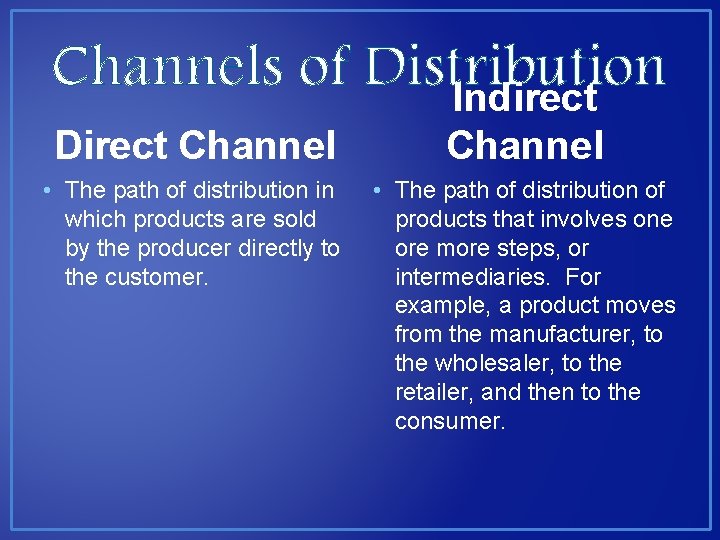 Channels of Distribution

Direct Channel

• The path of distribution in which products are sold by the producer directly to the customer.

Indirect Channel

• The path of distribution of products that involves one ore more steps, or intermediaries. For example, a product moves from the manufacturer, to the wholesaler, to the retailer, and then to the consumer.